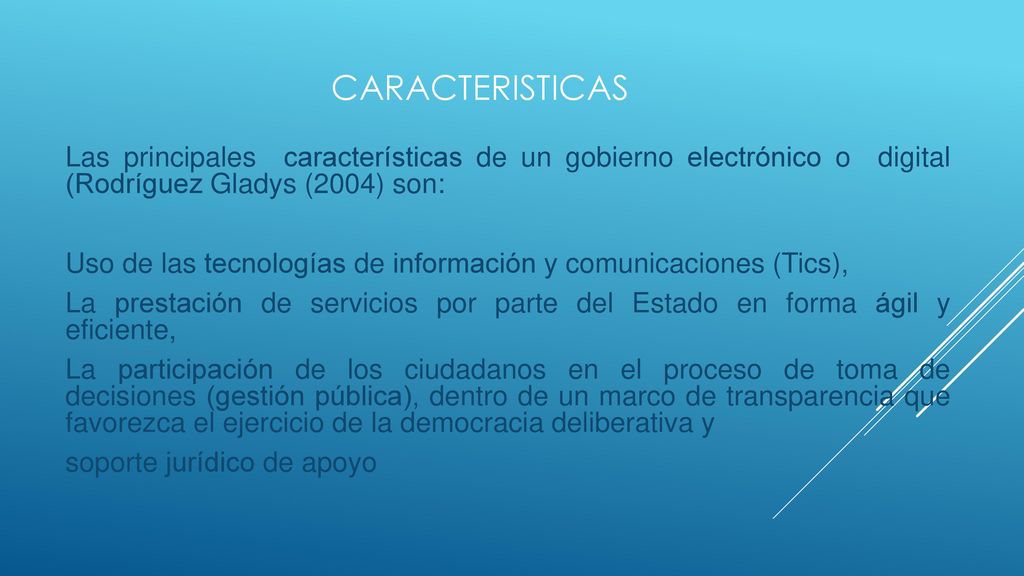 CARACTERISTICAS

Las principales características de un gobierno electrónico o digital (Rodríguez Gladys (2004) son:

Uso de las tecnologías de información y comunicaciones (Tics),

La prestación de servicios por parte del Estado en forma ágil y eficiente,

La participación de los ciudadanos en el proceso de toma de decisiones (gestión pública), dentro de un marco de transparencia que favorezca el ejercicio de la democracia deliberativa y

soporte jurídico de apoyo